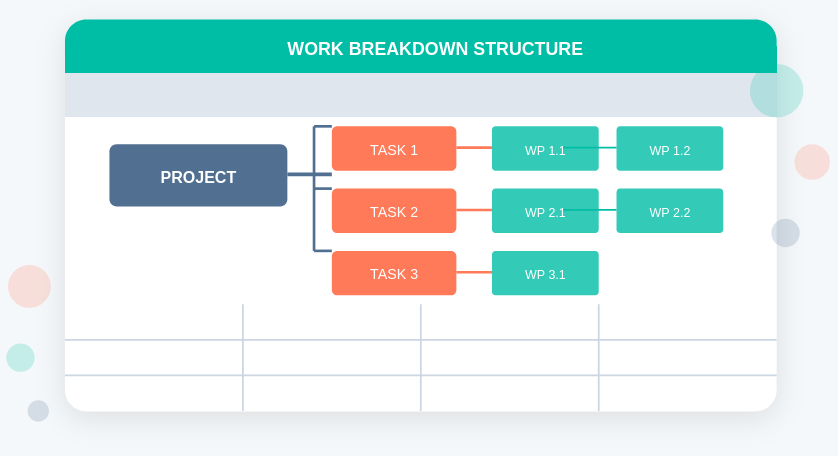 WORK BREAKDOWN STRUCTURE

PROJECT

TASK 1

WP 1.1

WP 1.2

TASK 2

WP 2.1

WP 2.2

TASK 3

WP 3.1